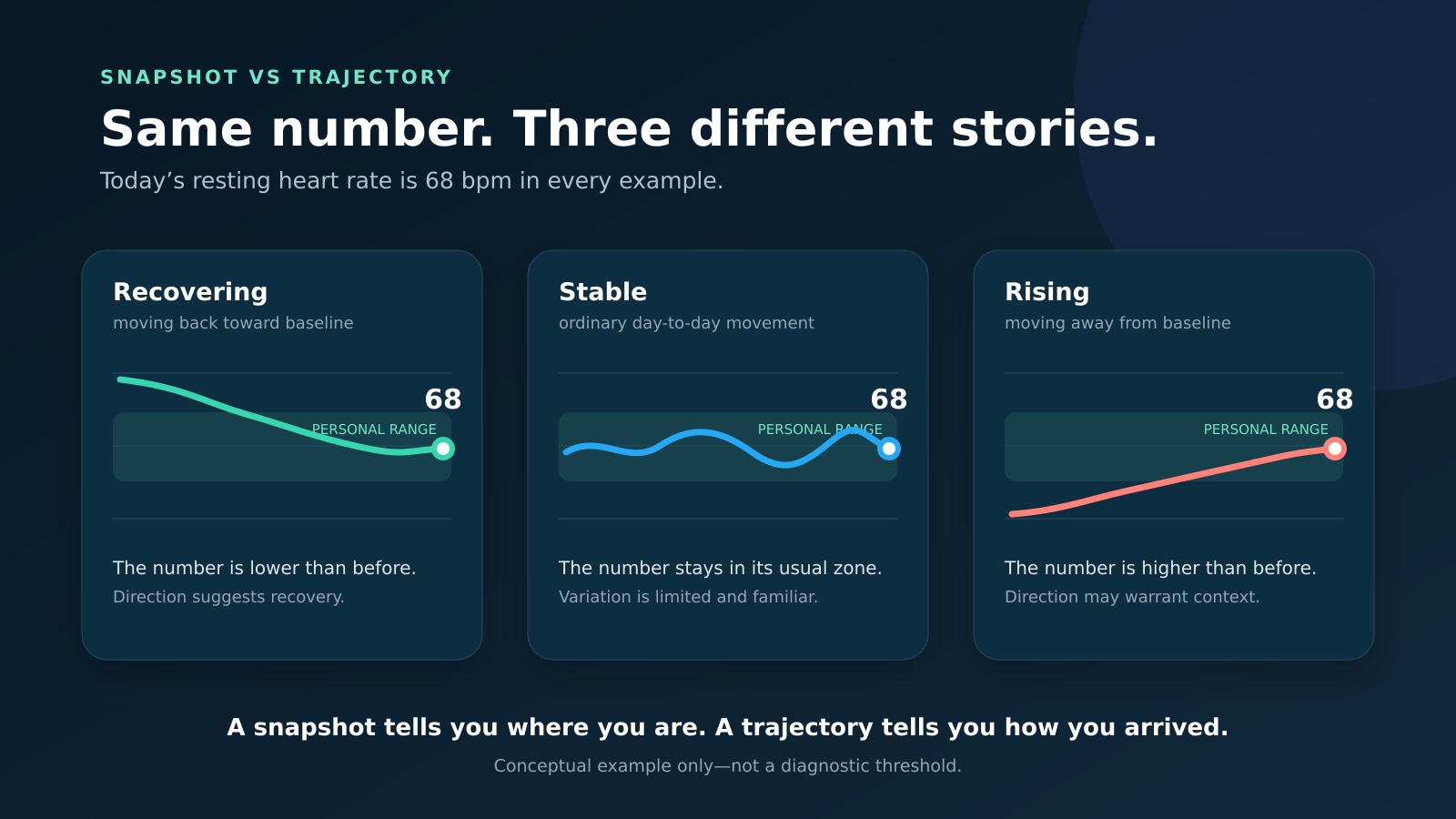 SNAPSHOT VS TRAJECTORY

Same number. Three different stories.

Today’s resting heart rate is 68 bpm in every example.

Recovering
moving back toward baseline

68
PERSONAL RANGE

The number is lower than before.
Direction suggests recovery.

Stable
ordinary day-to-day movement

68
PERSONAL RANGE

The number stays in its usual zone.
Variation is limited and familiar.

Rising
moving away from baseline

68
PERSONAL RANGE

The number is higher than before.
Direction may warrant context.

A snapshot tells you where you are. A trajectory tells you how you arrived.

Conceptual example only—not a diagnostic threshold.